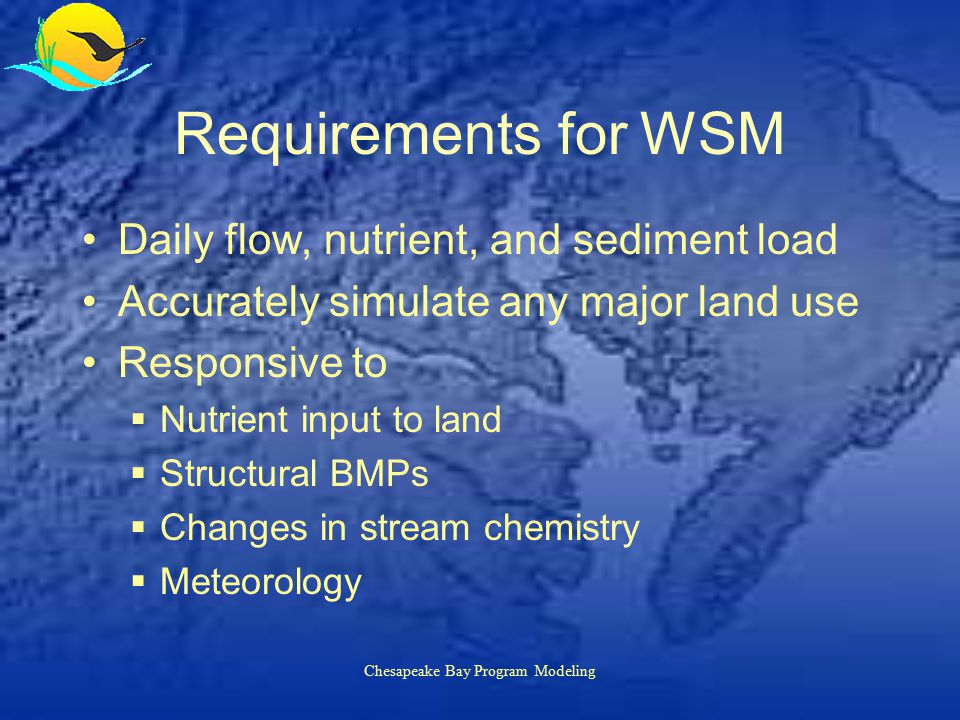 Requirements for WSM

• Daily flow, nutrient, and sediment load
• Accurately simulate any major land use
• Responsive to
▪ Nutrient input to land
▪ Structural BMPs
▪ Changes in stream chemistry
▪ Meteorology

Chesapeake Bay Program Modeling